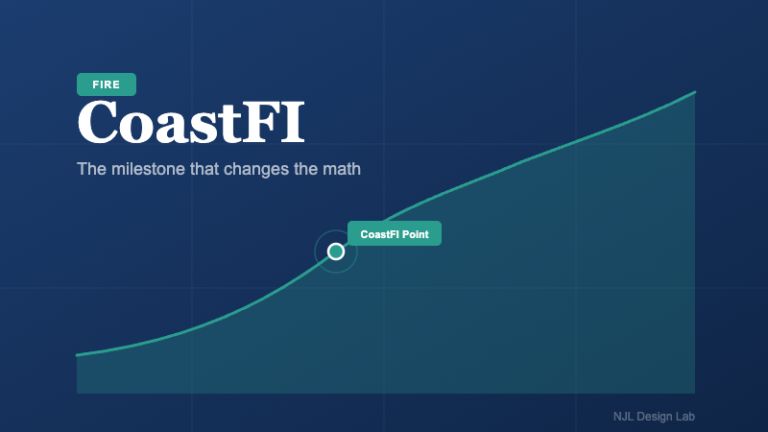 FIRE

CoastFI

The milestone that changes the math

CoastFI Point

NJL Design Lab